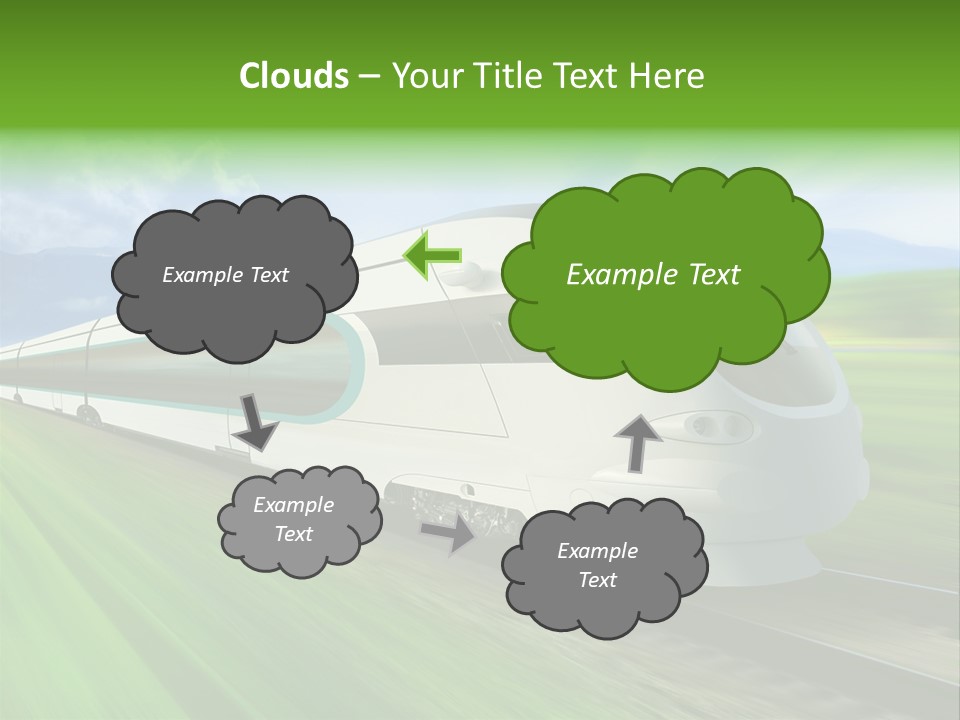 Clouds – Your Title Text Here

Example Text

Example Text

Example Text

Example Text